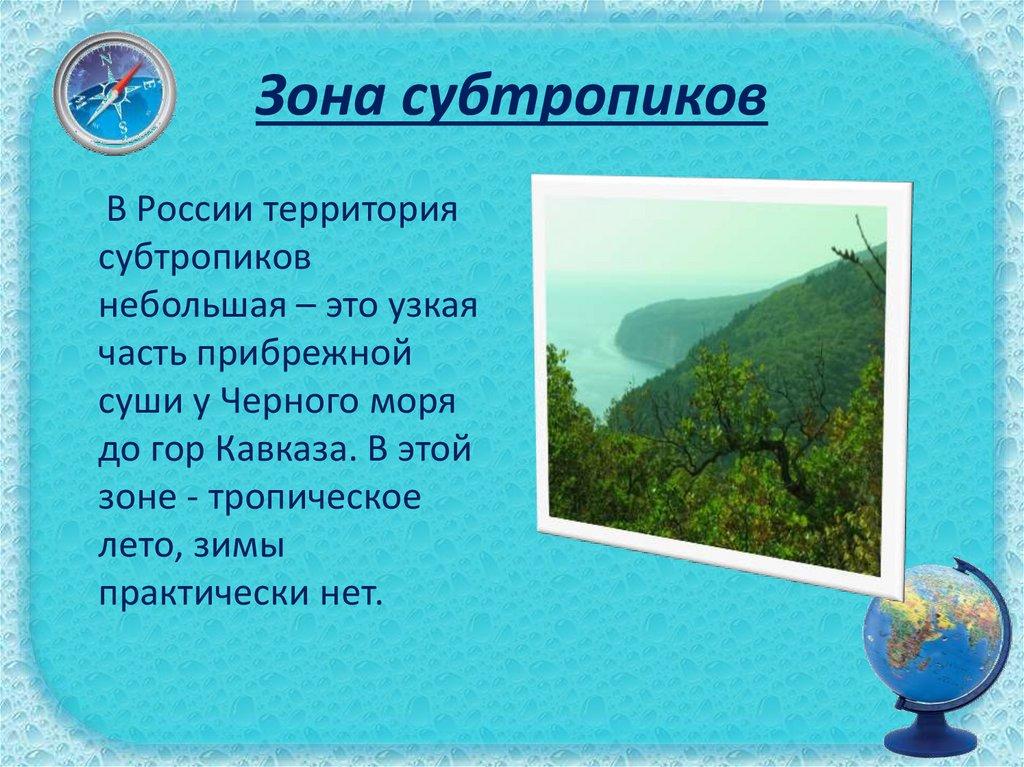 Зона субтропиков

В России территория субтропиков небольшая – это узкая часть прибрежной суши у Черного моря до гор Кавказа. В этой зоне - тропическое лето, зимы практически нет.